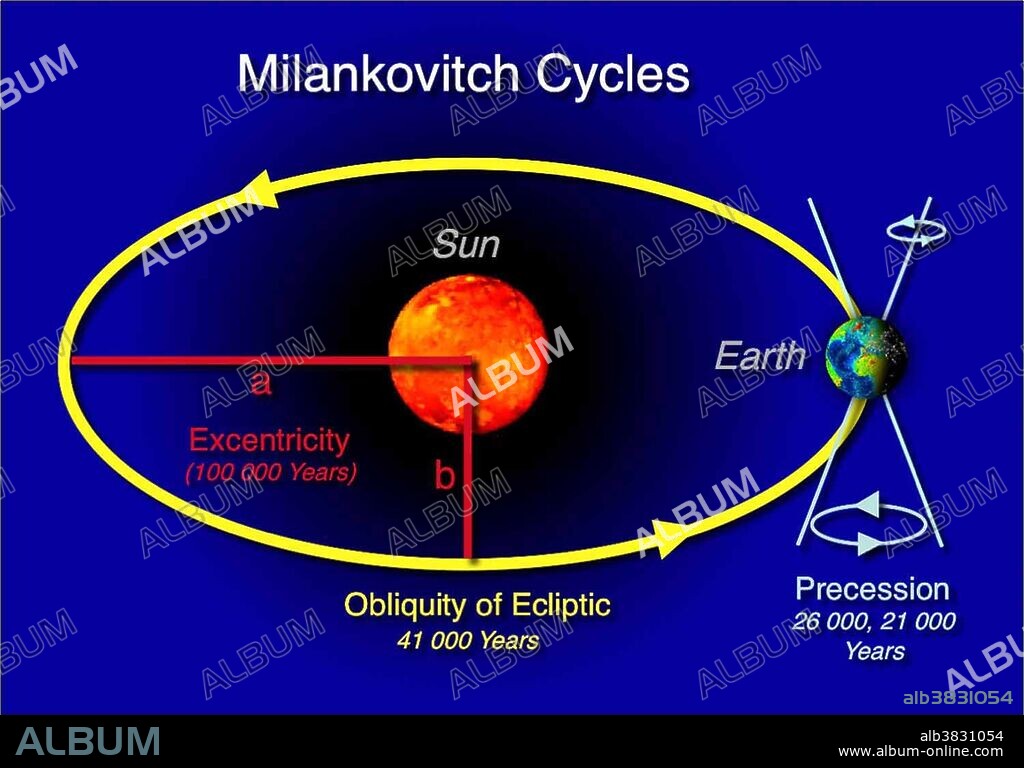 Milankovitch Cycles

Sun

Earth

a

Excentricity
(100 000 Years)

b

Obliquity of Ecliptic
41 000 Years

Precession
26 000, 21 000
Years

ALBUM

alb3831054

ALBUM

alb3831054
www.album-online.com